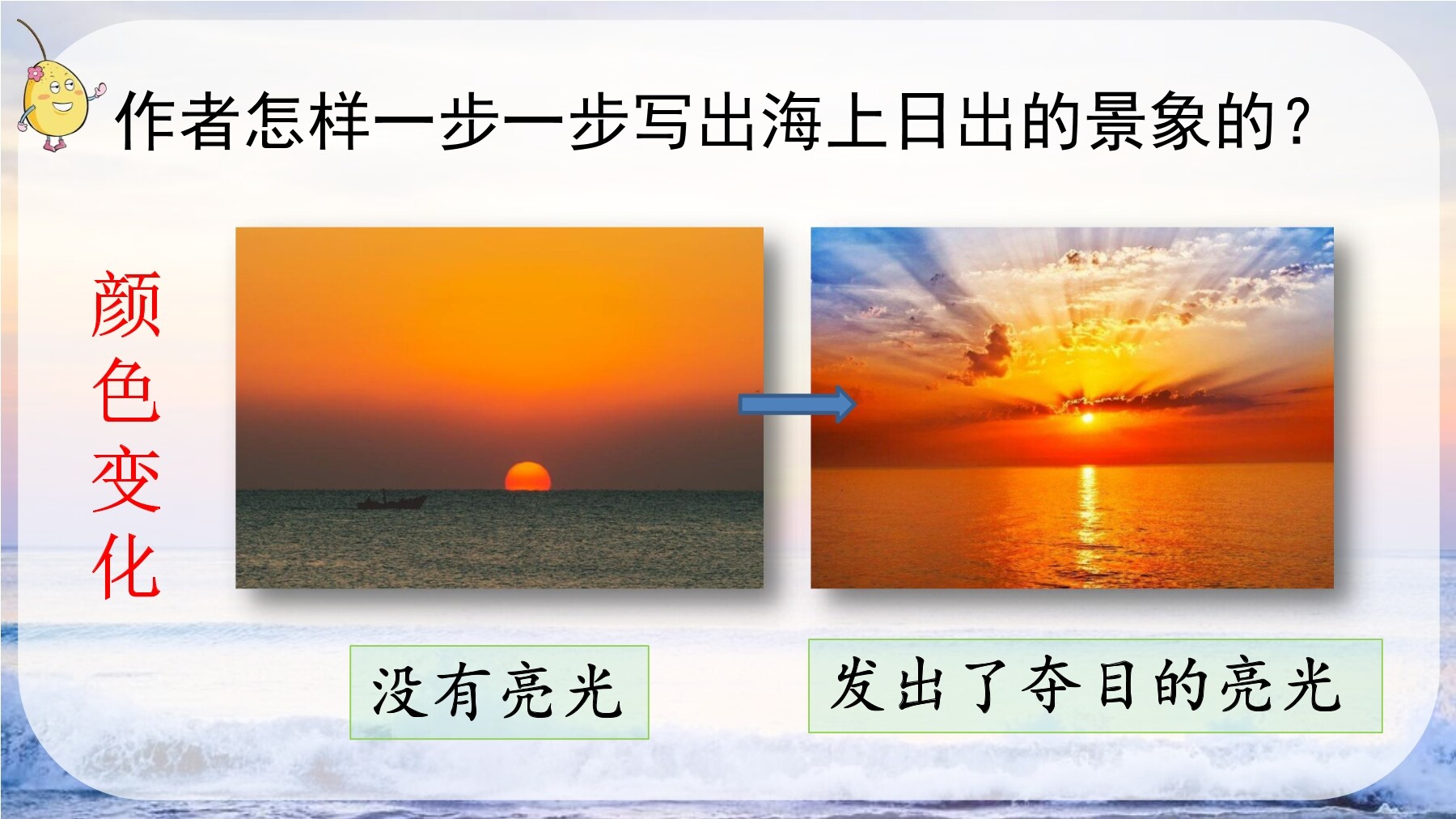 作者怎样一步一步写出海上日出的景象的？

颜色变化

没有亮光

发出了夺目的亮光